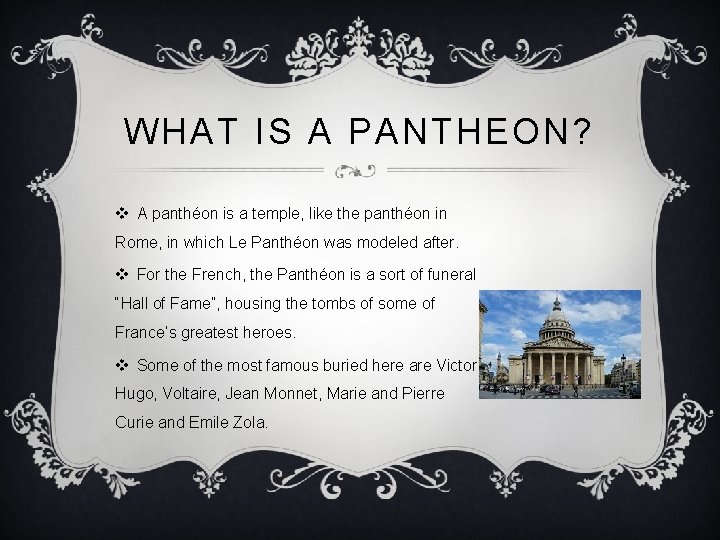 WHAT IS A PANTHEON?

❖ A panthéon is a temple, like the panthéon in Rome, in which Le Panthéon was modeled after.

❖ For the French, the Panthéon is a sort of funeral "Hall of Fame", housing the tombs of some of France's greatest heroes.

❖ Some of the most famous buried here are Victor Hugo, Voltaire, Jean Monnet, Marie and Pierre Curie and Emile Zola.